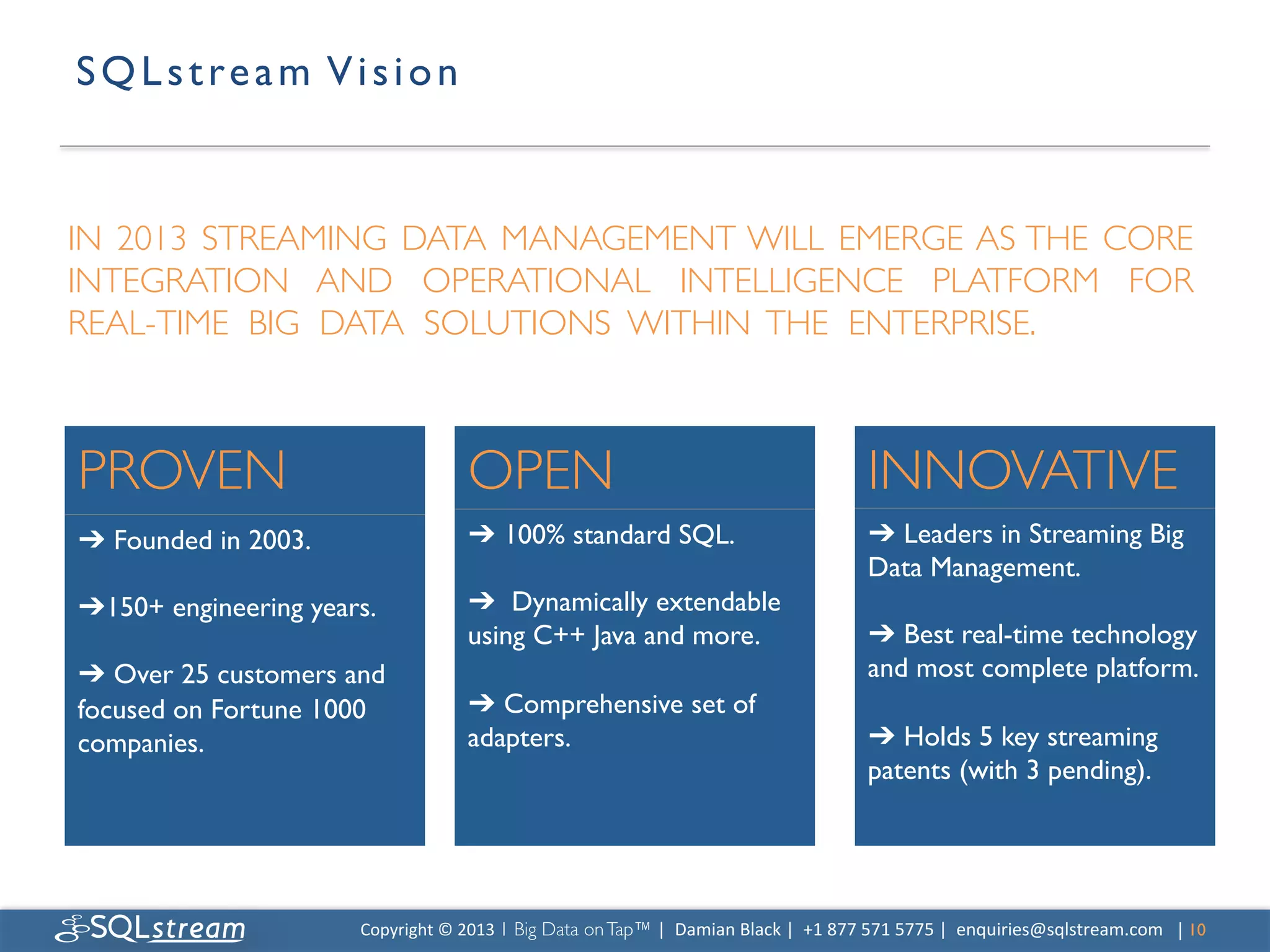 SQLstream Vision

IN 2013 STREAMING DATA MANAGEMENT WILL EMERGE AS THE CORE INTEGRATION AND OPERATIONAL INTELLIGENCE PLATFORM FOR REAL-TIME BIG DATA SOLUTIONS WITHIN THE ENTERPRISE.

PROVEN

→ Founded in 2003.

→150+ engineering years.

→ Over 25 customers and focused on Fortune 1000 companies.

OPEN

→ 100% standard SQL.

→ Dynamically extendable using C++ Java and more.

→ Comprehensive set of adapters.

INNOVATIVE

→ Leaders in Streaming Big Data Management.

→ Best real-time technology and most complete platform.

→ Holds 5 key streaming patents (with 3 pending).

SQLstream

Copyright © 2013 | Big Data on Tap™ | Damian Black | +1 877 571 5775 | enquiries@sqlstream.com | 10